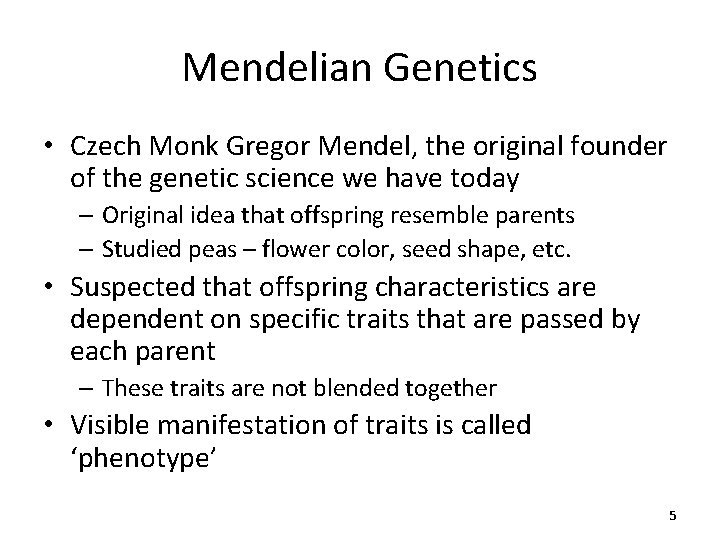 Mendelian Genetics

• Czech Monk Gregor Mendel, the original founder of the genetic science we have today
– Original idea that offspring resemble parents
– Studied peas – flower color, seed shape, etc.

• Suspected that offspring characteristics are dependent on specific traits that are passed by each parent
– These traits are not blended together

• Visible manifestation of traits is called ‘phenotype’

5